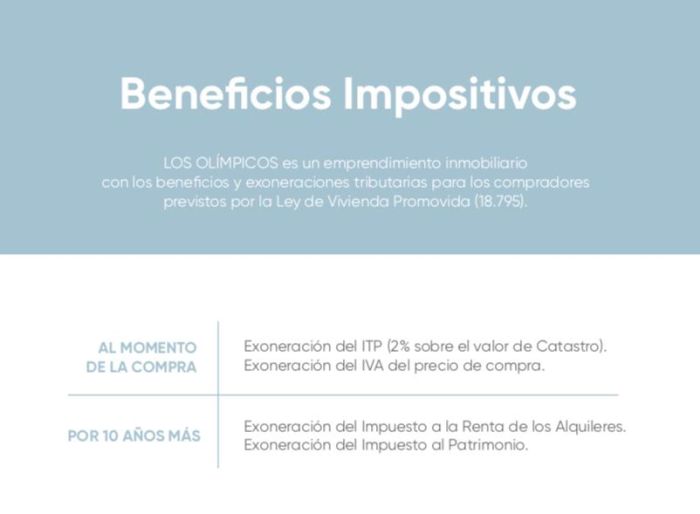 Beneficios Impositivos

LOS OLÍMPICOS es un emprendimiento inmobiliario con los beneficios y exoneraciones tributarias para los compradores previstos por la Ley de Vivienda Promovida (18.795).

| AL MOMENTO DE LA COMPRA | Exoneración del ITP (2% sobre el valor de Catastro). Exoneración del IVA del precio de compra. |
|---|---|
| POR 10 AÑOS MÁS | Exoneración del Impuesto a la Renta de los Alquileres. Exoneración del Impuesto al Patrimonio. |